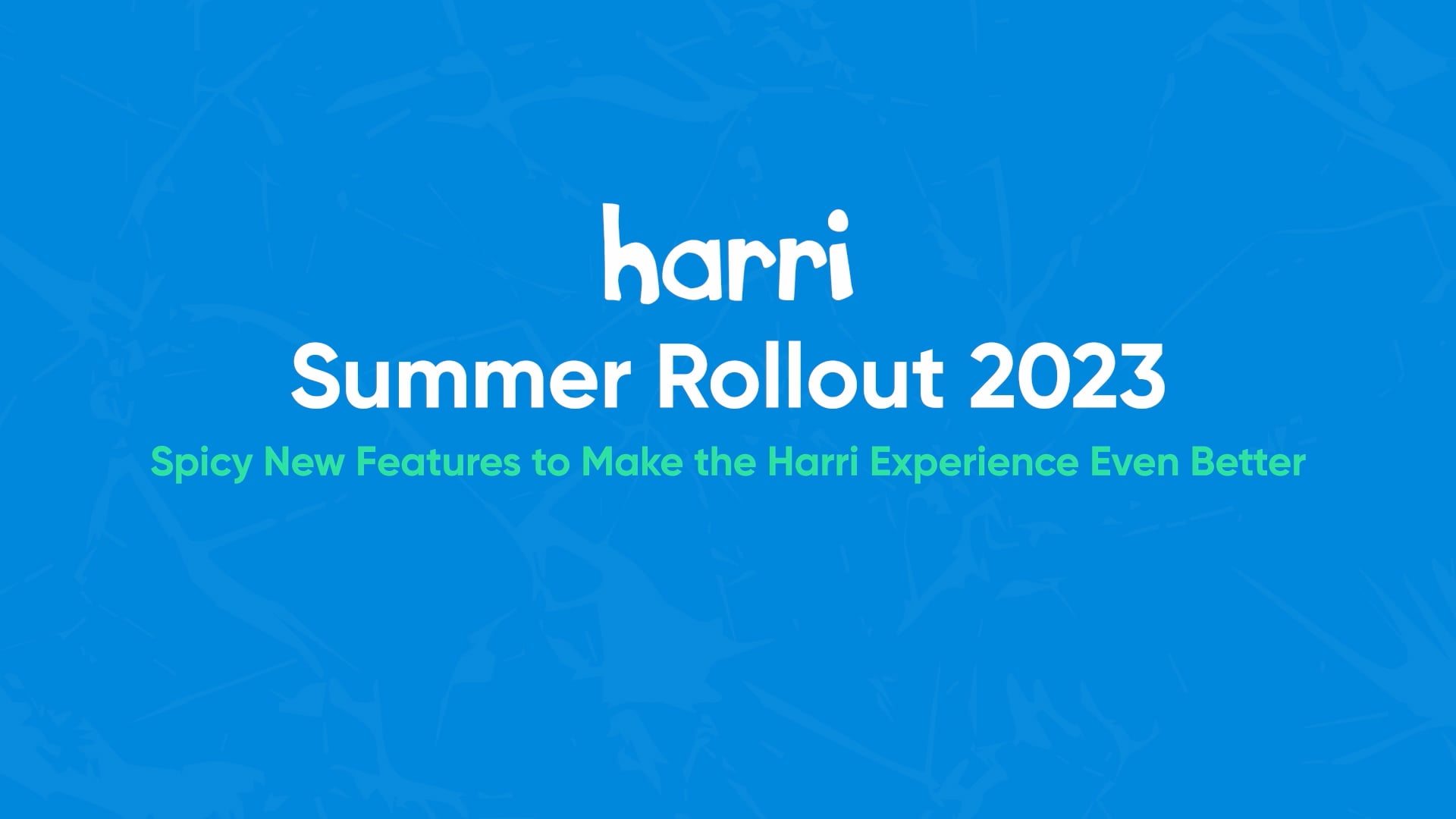 harri

Summer Rollout 2023

Spicy New Features to Make the Harri Experience Even Better